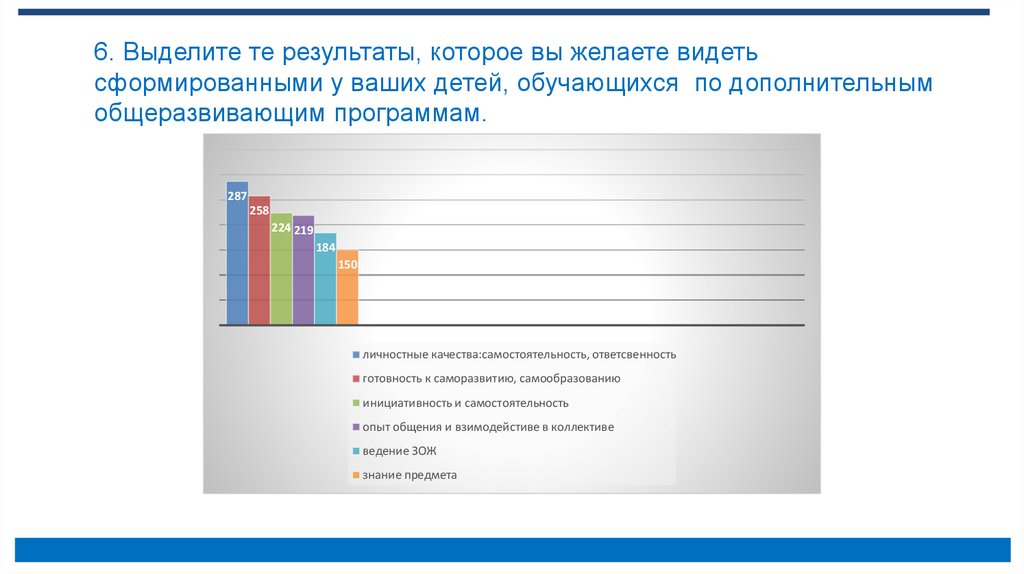 6. Выделите те результаты, которое вы желаете видеть сформированными у ваших детей, обучающихся по дополнительным общеразвивающим программам.

287
258
224
219
184
150

личностные качества:самостоятельность, ответсвенность
готовность к саморазвитию, самообразованию
инициативность и самостоятельность
опыт общения и взимодействие в коллективе
ведение ЗОЖ
знание предмета